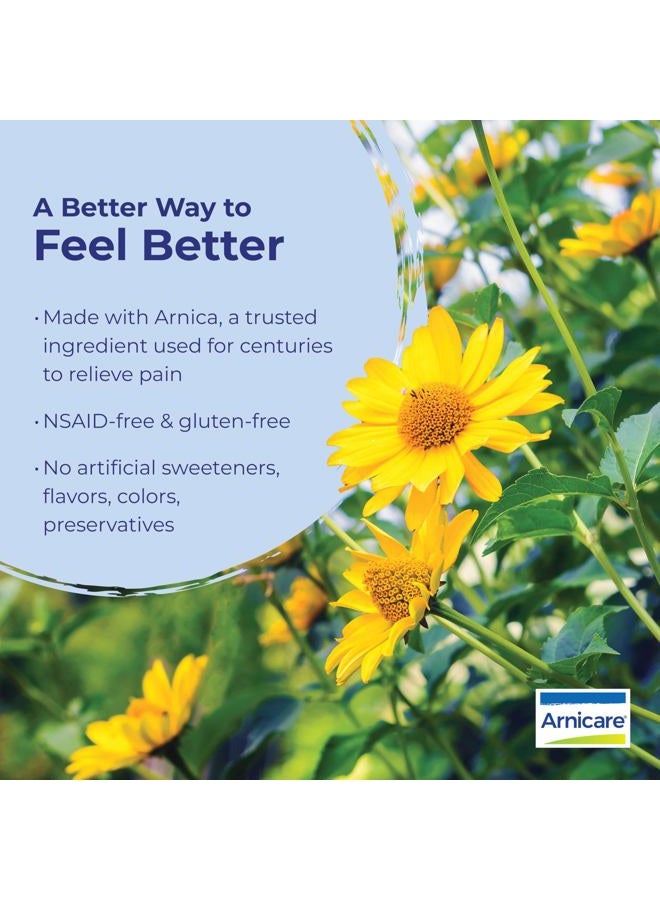 A Better Way to
Feel Better

• Made with Arnica, a trusted ingredient used for centuries to relieve pain

• NSAID-free & gluten-free

• No artificial sweeteners, flavors, colors, preservatives

Arnicare